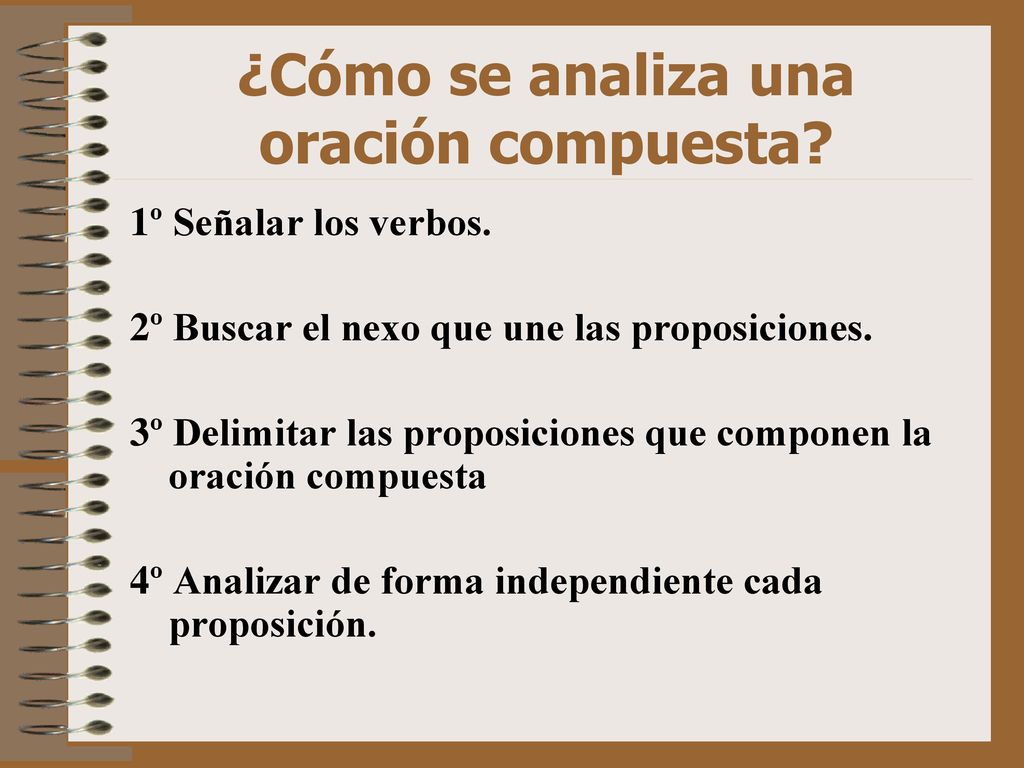 ¿Cómo se analiza una oración compuesta?

1º Señalar los verbos.

2º Buscar el nexo que une las proposiciones.

3º Delimitar las proposiciones que componen la oración compuesta

4º Analizar de forma independiente cada proposición.